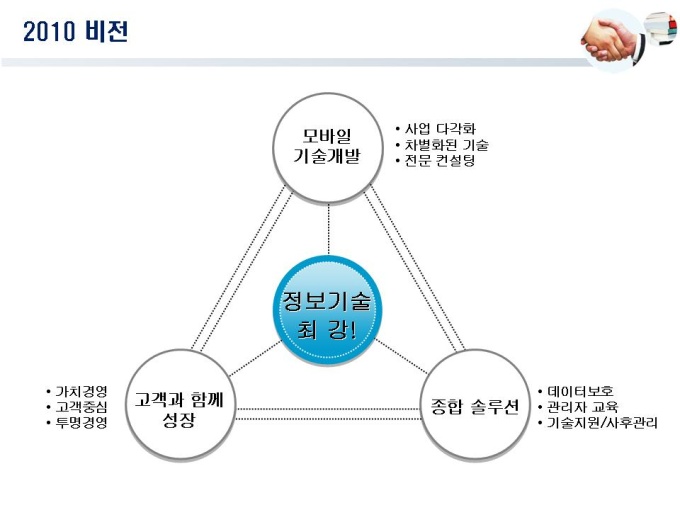 2010 비전

모바일
기술개발

• 사업 다각화
• 차별화된 기술
• 전문 컨설팅

정보기술
최 강!

• 가치경영
• 고객중심
• 투명경영

고객과 함께
성장

종합 솔루션

• 데이터보호
• 관리자 교육
• 기술지원/사후관리